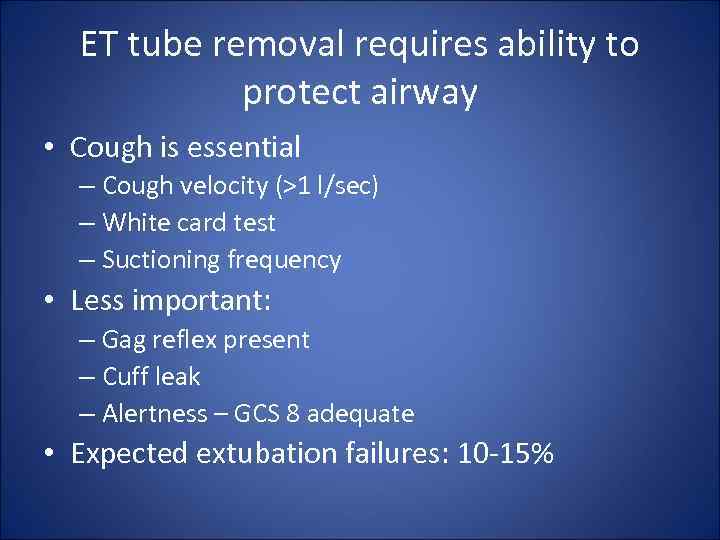 ET tube removal requires ability to protect airway

• Cough is essential
– Cough velocity (>1 l/sec)
– White card test
– Suctioning frequency
• Less important:
– Gag reflex present
– Cuff leak
– Alertness – GCS 8 adequate
• Expected extubation failures: 10-15%